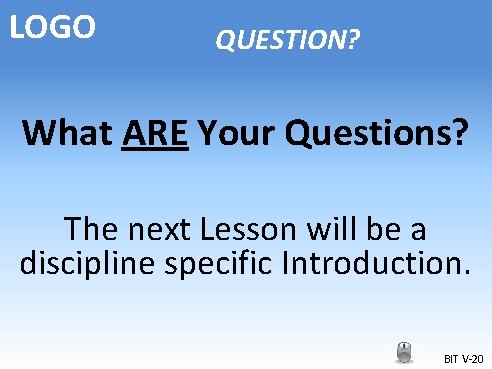 LOGO

QUESTION?

What ARE Your Questions?

The next Lesson will be a discipline specific Introduction.

BIT V-20